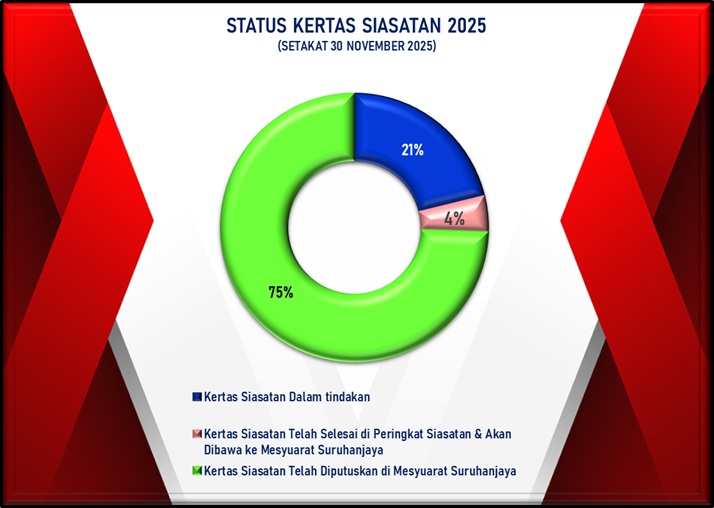 STATUS KERTAS SIASATAN 2025
(SETAKAT 30 NOVEMBER 2025)

21%
4%
75%

Kertas Siasatan Dalam tindakan

Kertas Siasatan Telah Selesai di Peringkat Siasatan & Akan Dibawa ke Mesyuarat Suruhanjaya

Kertas Siasatan Telah Diputuskan di Mesyuarat Suruhanjaya